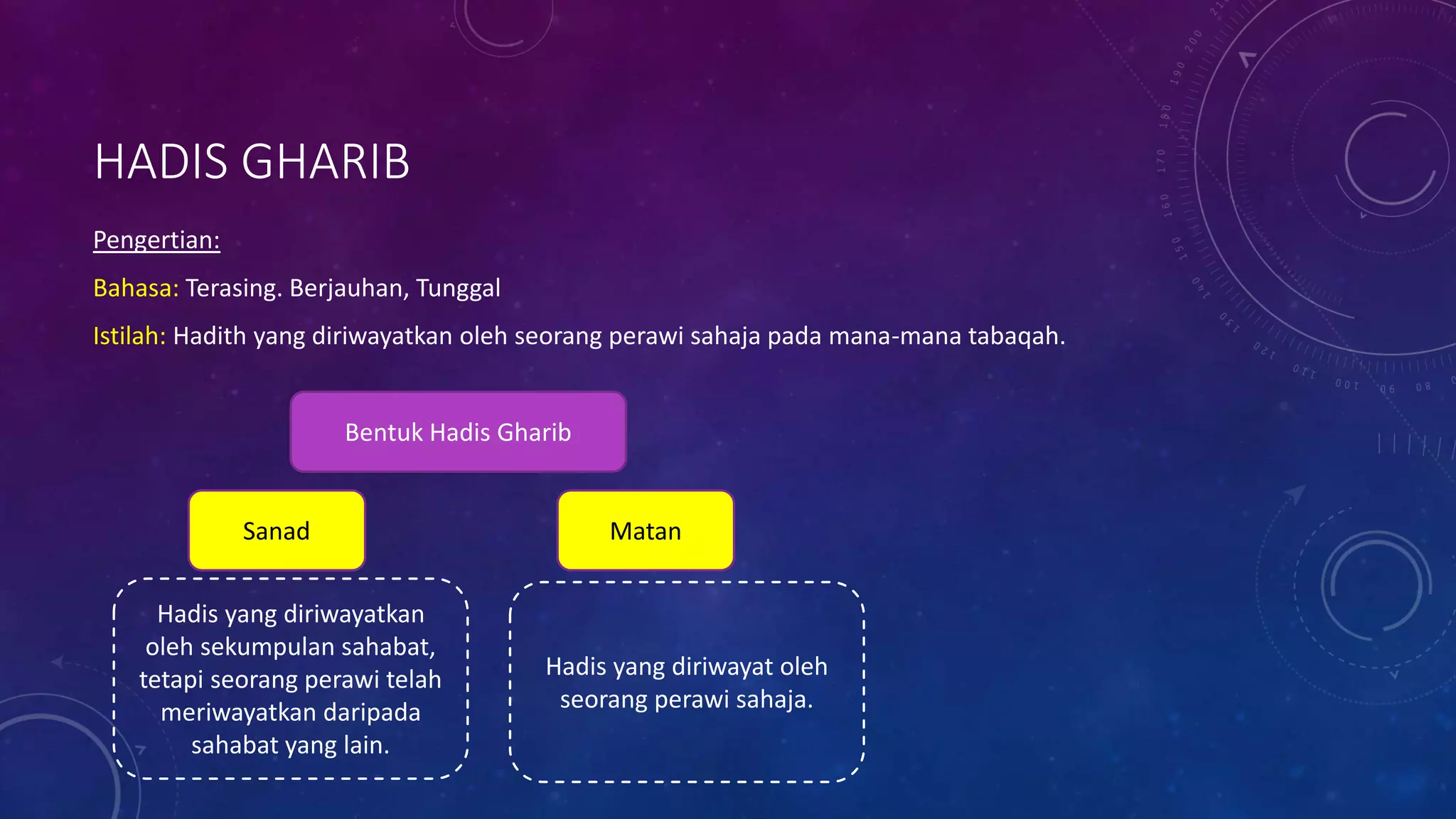 HADIS GHARIB

Pengertian:

Bahasa: Terasing. Berjauhan, Tunggal

Istilah: Hadith yang diriwayatkan oleh seorang perawi sahaja pada mana-mana tabaqah.

Bentuk Hadis Gharib

Sanad

Matan

Hadis yang diriwayatkan oleh sekumpulan sahabat, tetapi seorang perawi telah meriwayatkan daripada sahabat yang lain.

Hadis yang diriwayat oleh seorang perawi sahaja.